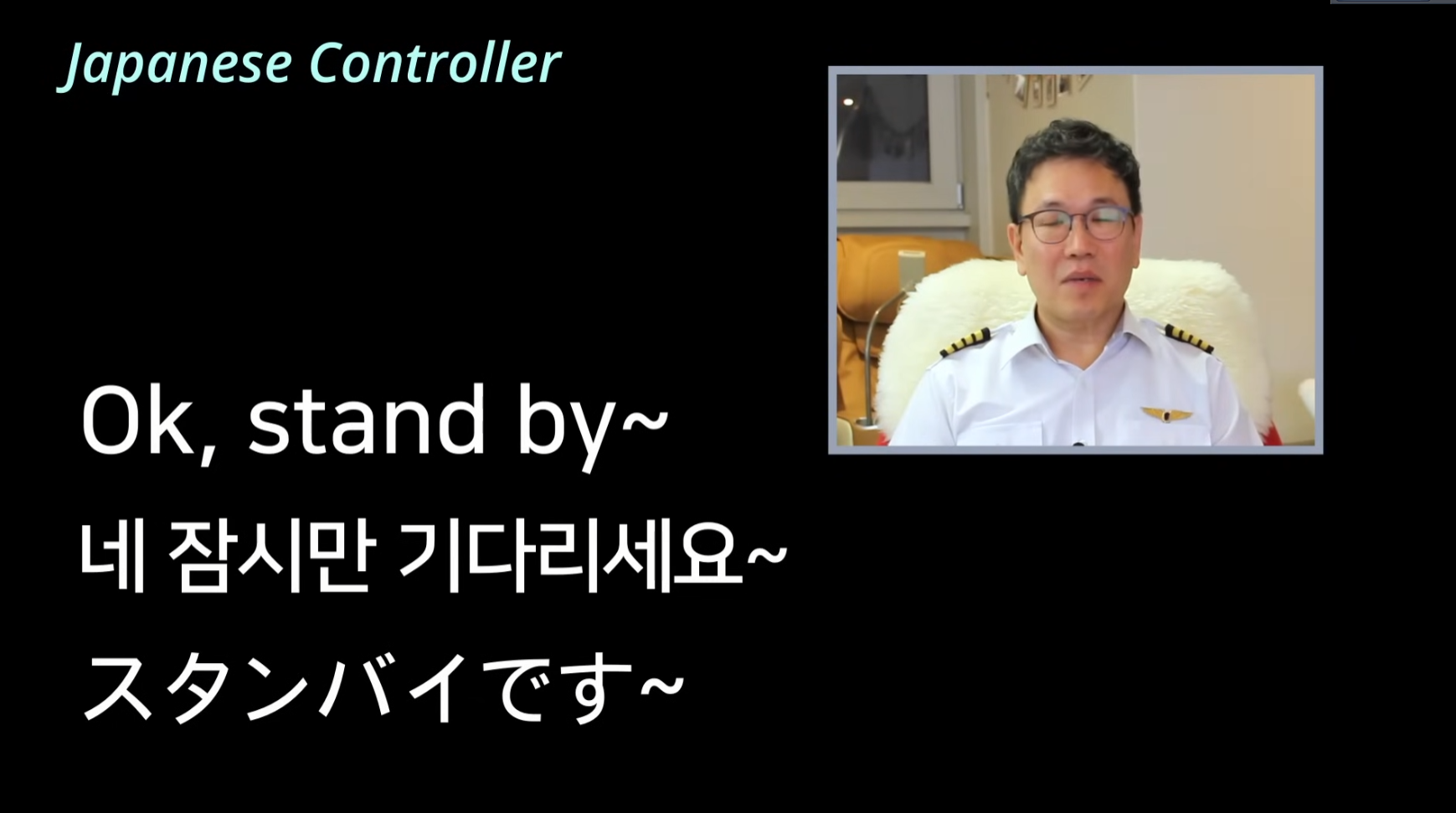 Japanese Controller

Ok, stand by~

네 잠시만 기다리세요~

スタンバイです~